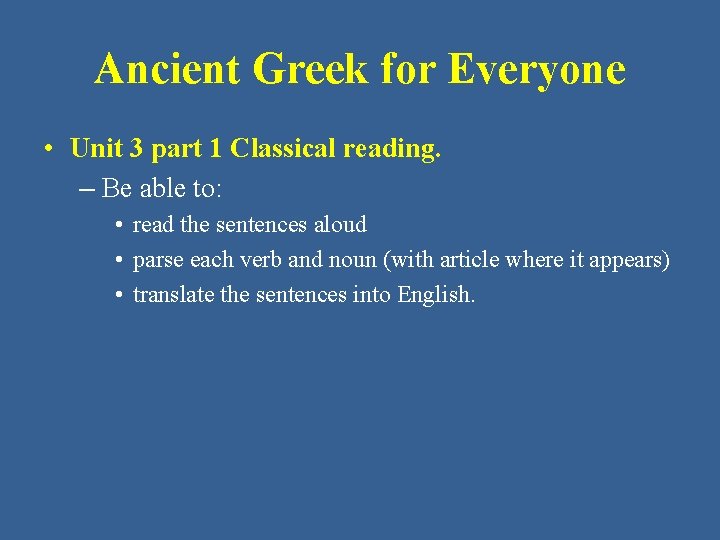 Ancient Greek for Everyone

• Unit 3 part 1 Classical reading.
  – Be able to:
    • read the sentences aloud
    • parse each verb and noun (with article where it appears)
    • translate the sentences into English.